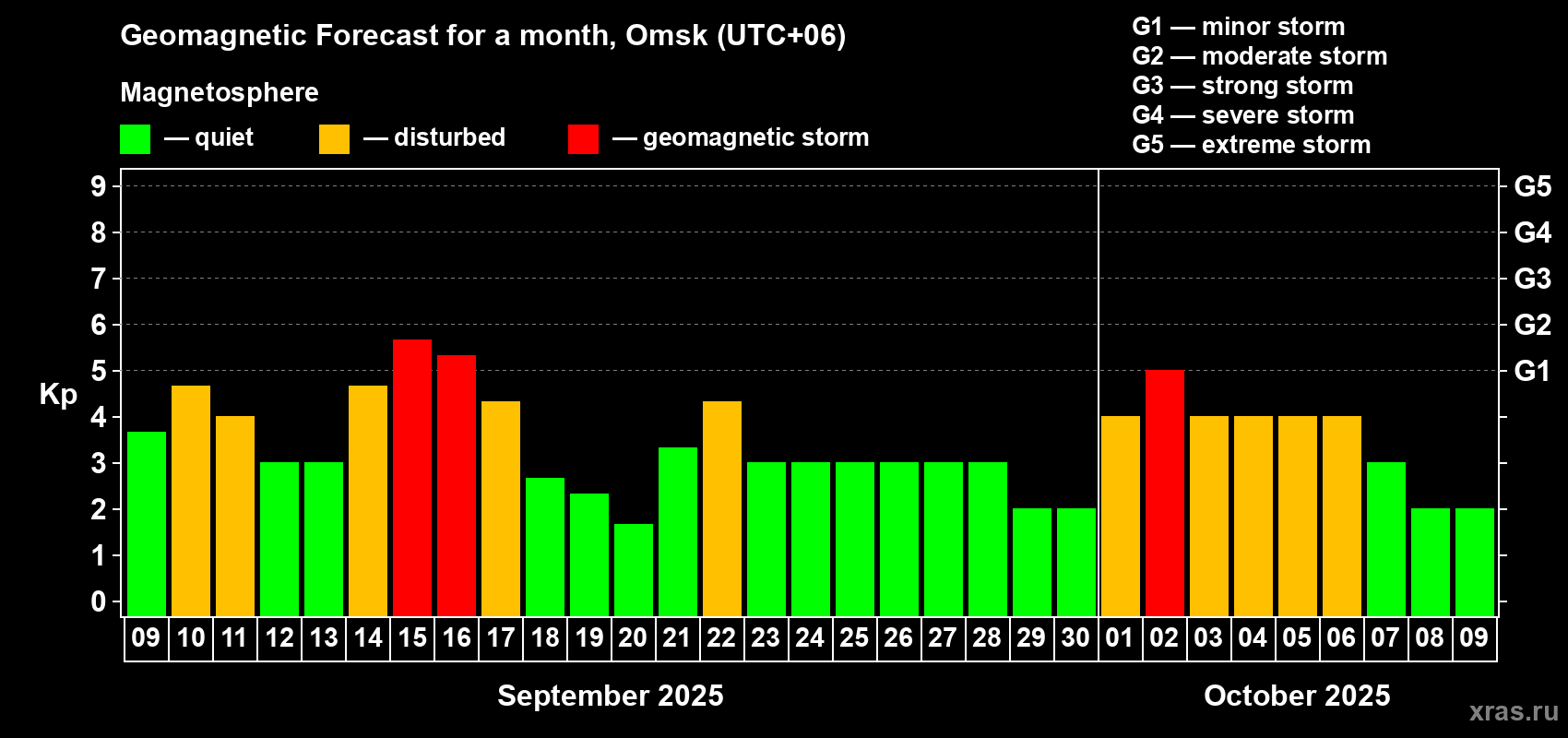 Geomagnetic Forecast for a month, Omsk (UTC+06)

Magnetosphere

— quiet — disturbed — geomagnetic storm

G1 — minor storm
G2 — moderate storm
G3 — strong storm
G4 — severe storm
G5 — extreme storm

Kp

9
8
7
6
5
4
3
2
1
0

G5
G4
G3
G2
G1

09 10 11 12 13 14 15 16 17 18 19 20 21 22 23 24 25 26 27 28 29 30 01 02 03 04 05 06 07 08 09

September 2025

October 2025

xras.ru